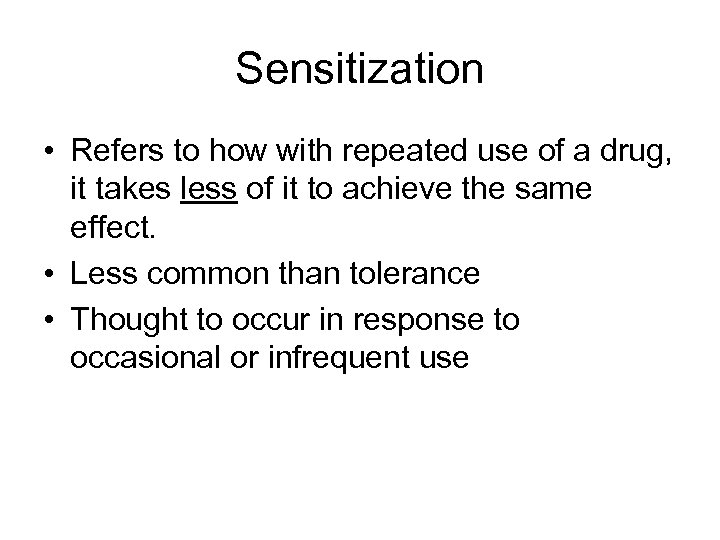 Sensitization

• Refers to how with repeated use of a drug, it takes less of it to achieve the same effect.
• Less common than tolerance
• Thought to occur in response to occasional or infrequent use